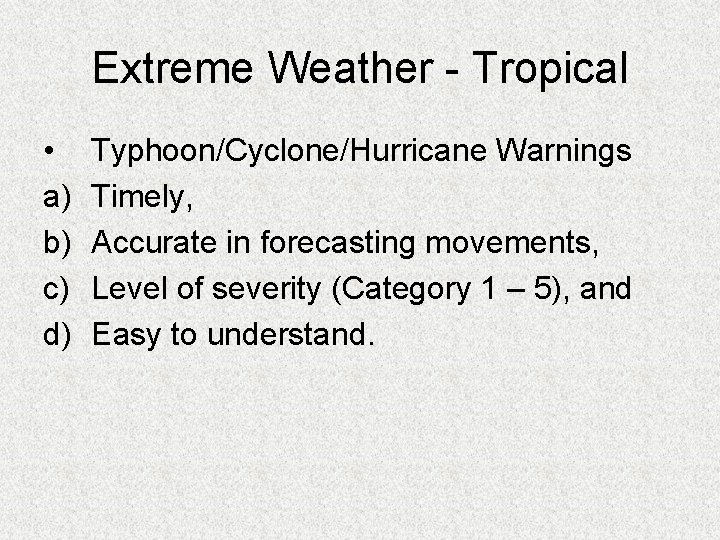 Extreme Weather - Tropical

• Typhoon/Cyclone/Hurricane Warnings
a) Timely,
b) Accurate in forecasting movements,
c) Level of severity (Category 1 – 5), and
d) Easy to understand.